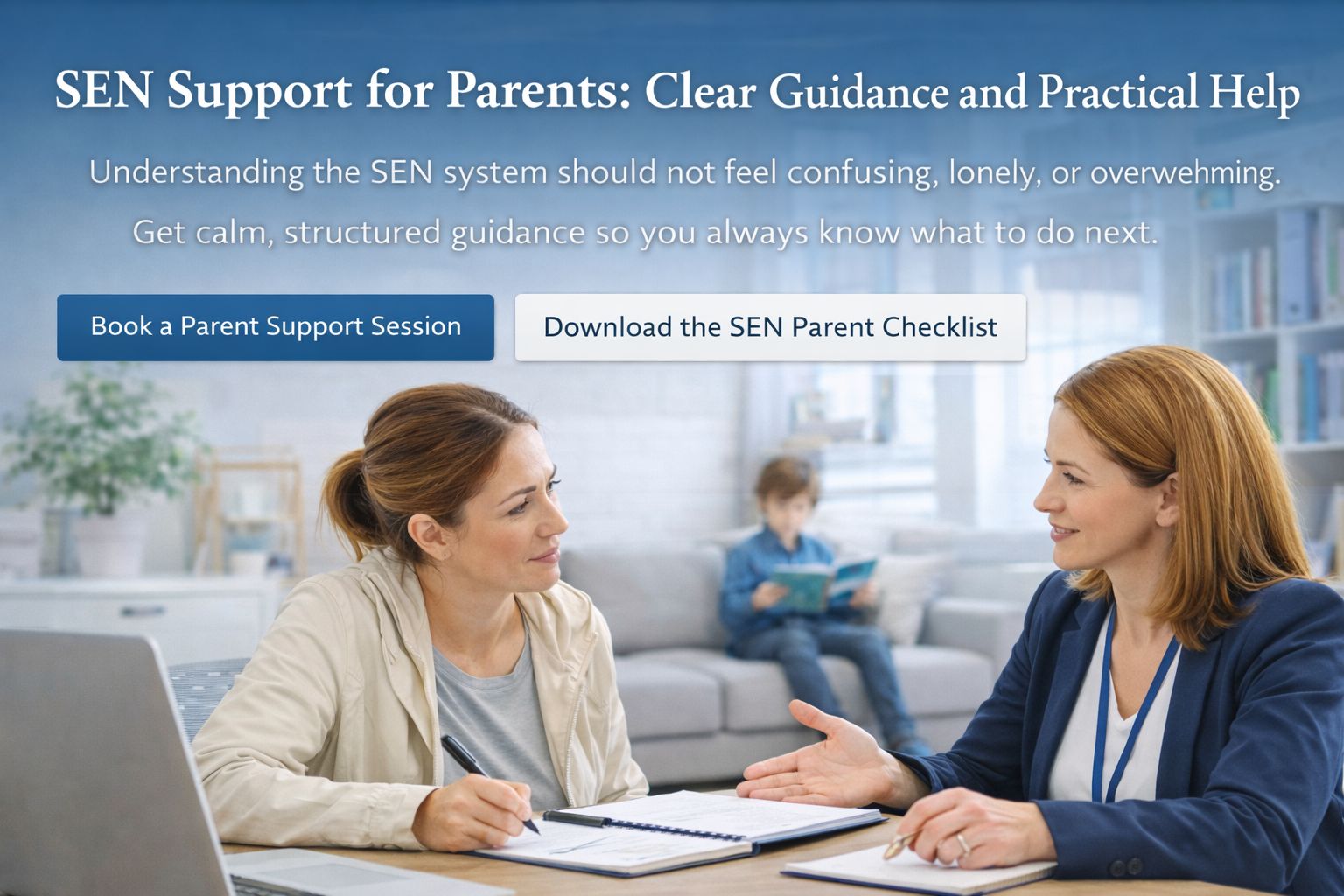 SEN Support for Parents: Clear Guidance and Practical Help

Understanding the SEN system should not feel confusing, lonely, or overwehming.

Get calm, structured guidance so you always know what to do next.

Book a Parent Support Session

Download the SEN Parent Checklist